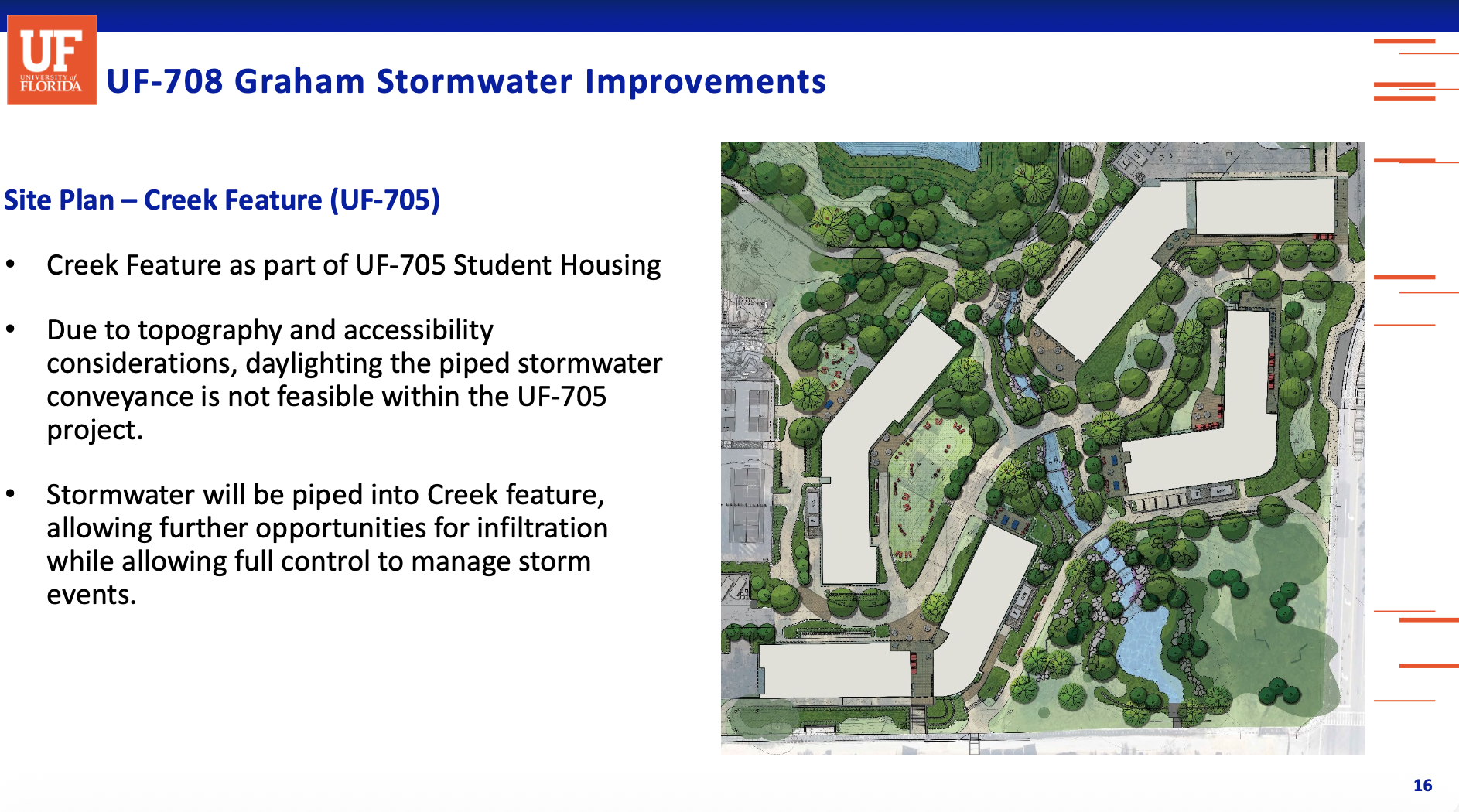 UF UNIVERSITY of FLORIDA

UF-708 Graham Stormwater Improvements

Site Plan – Creek Feature (UF-705)

• Creek Feature as part of UF-705 Student Housing

• Due to topography and accessibility considerations, daylighting the piped stormwater conveyance is not feasible within the UF-705 project.

• Stormwater will be piped into Creek feature, allowing further opportunities for infiltration while allowing full control to manage storm events.

16